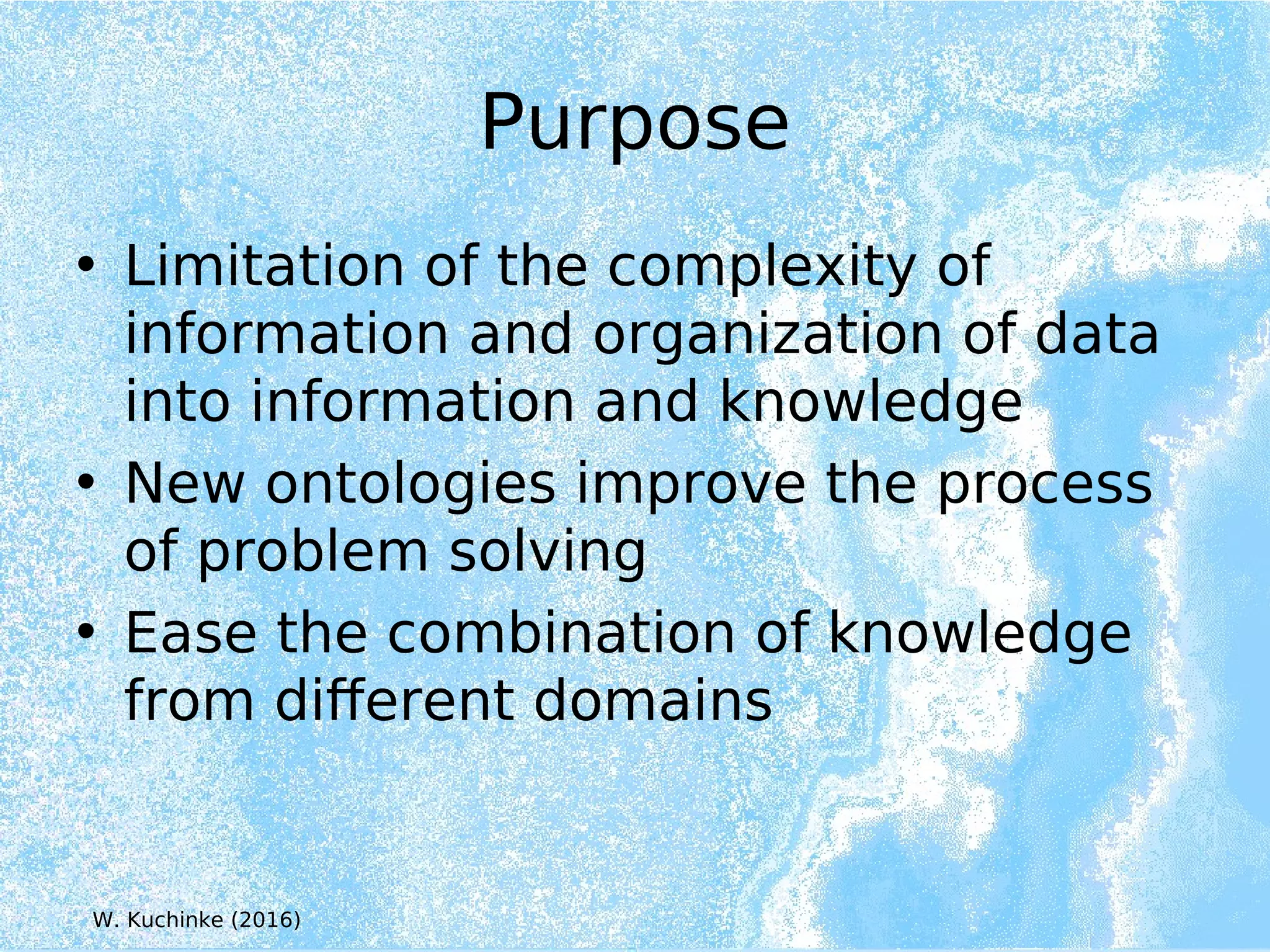 Purpose

• Limitation of the complexity of information and organization of data into information and knowledge
• New ontologies improve the process of problem solving
• Ease the combination of knowledge from different domains

W. Kuchinke (2016)